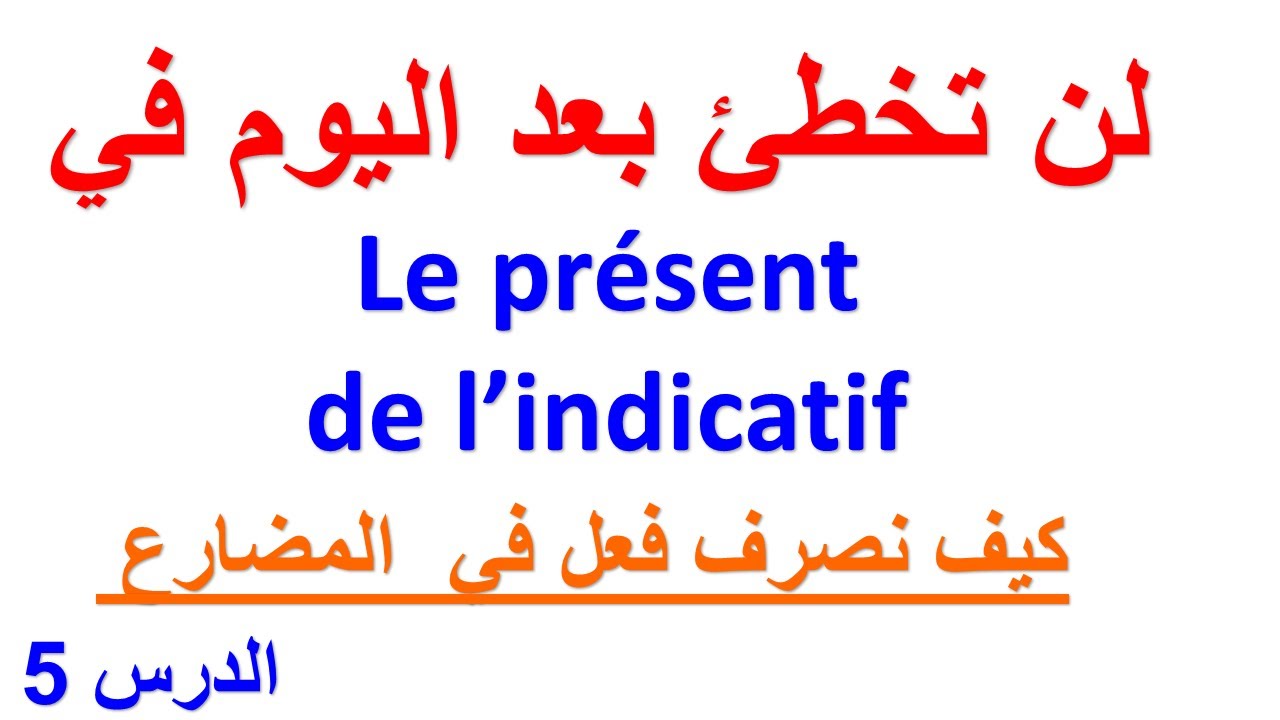 لن تخطئ بعد اليوم في

Le présent
de l’indicatif

كيف نصرف فعل في المضارع

الدرس 5